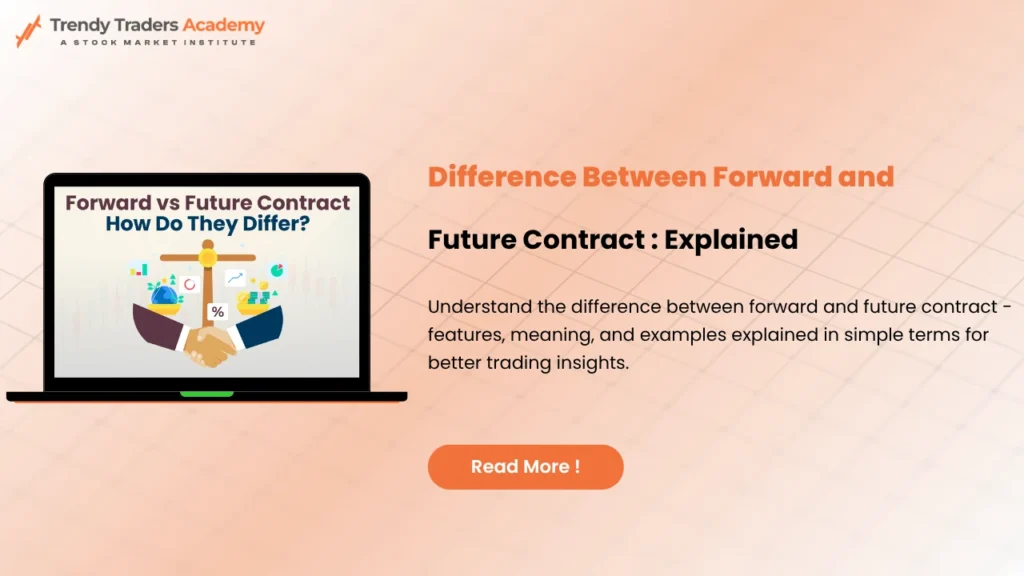 Trendy Traders Academy
A STOOK MARKET INSTITUTE

Forward vs Future Contract
How Do They Differ?

%

Difference Between Forward and

Future Contract : Explained

Understand the difference between forward and future contract - features, meaning, and examples explained in simple terms for better trading insights.

Read More !